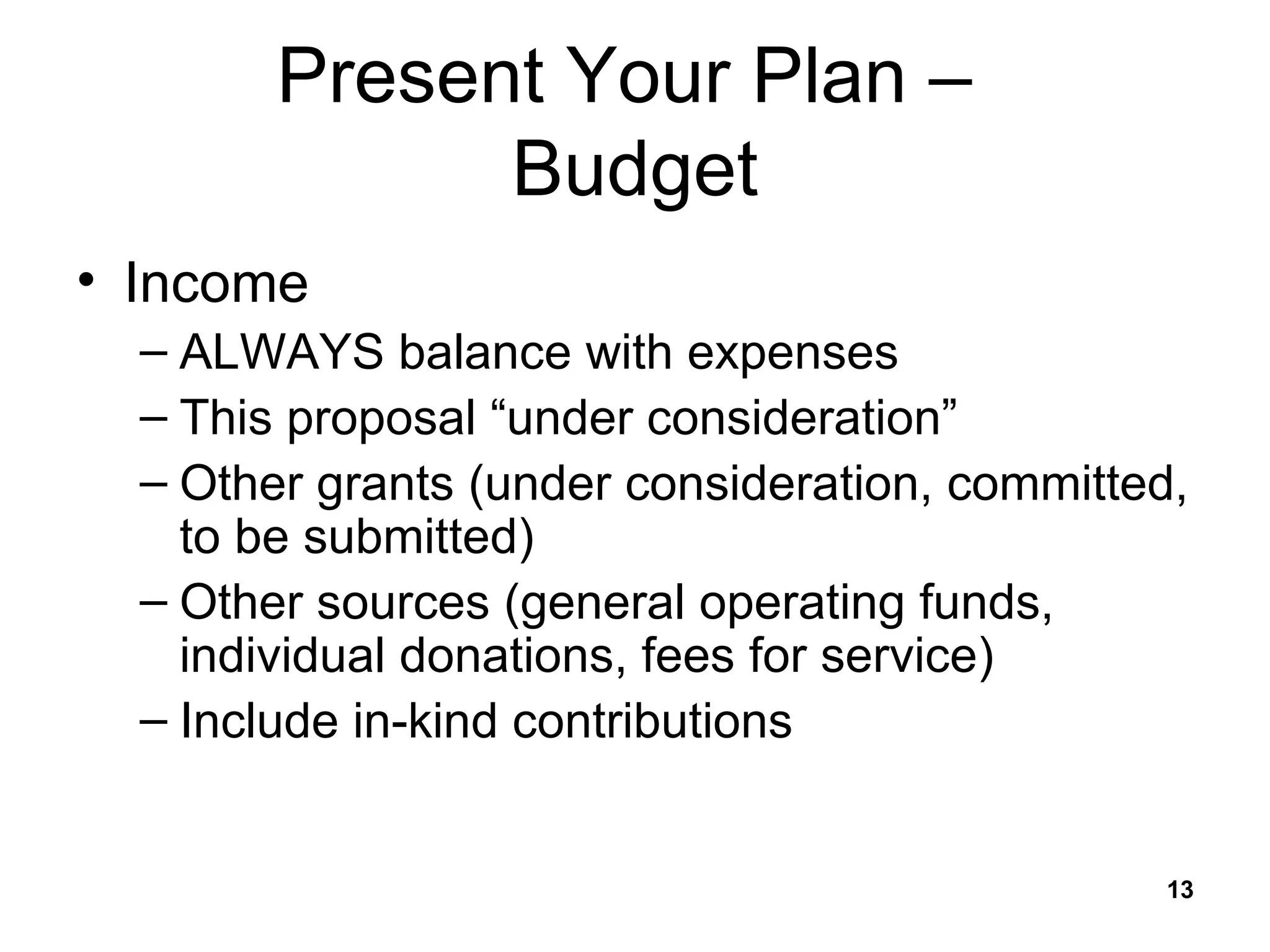 Present Your Plan – Budget

• Income
  – ALWAYS balance with expenses
  – This proposal “under consideration”
  – Other grants (under consideration, committed, to be submitted)
  – Other sources (general operating funds, individual donations, fees for service)
  – Include in-kind contributions

13